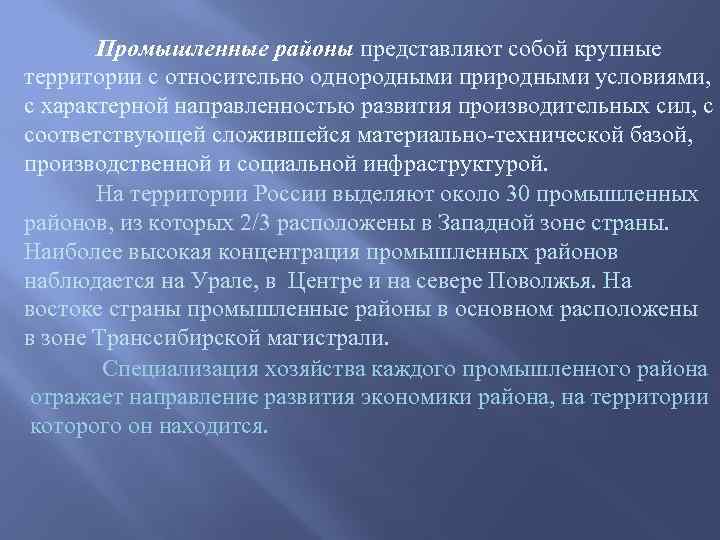 Промышленные районы представляют собой крупные территории с относительно однородными природными условиями, с характерной направленностью развития производительных сил, с соответствующей сложившейся материально-технической базой, производственной и социальной инфраструктурой.

На территории России выделяют около 30 промышленных районов, из которых 2/3 расположены в Западной зоне страны. Наиболее высокая концентрация промышленных районов наблюдается на Урале, в Центре и на севере Поволжья. На востоке страны промышленные районы в основном расположены в зоне Транссибирской магистрали.

Специализация хозяйства каждого промышленного района отражает направление развития экономики района, на территории которого он находится.